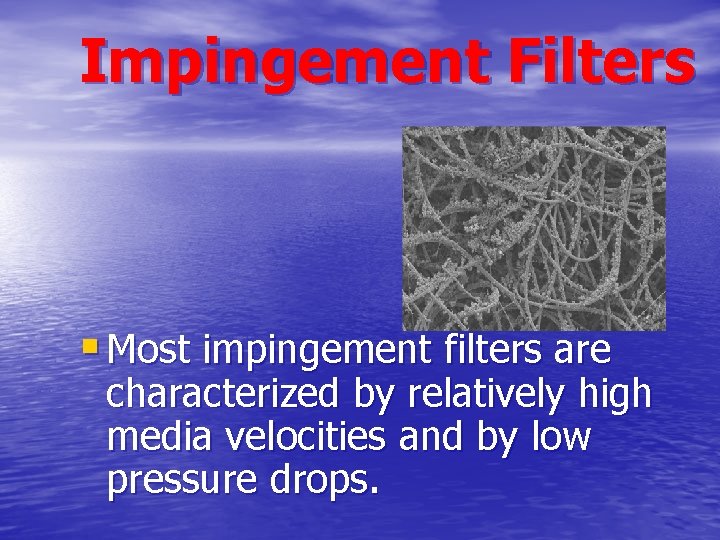 Impingement Filters

• Most impingement filters are characterized by relatively high media velocities and by low pressure drops.